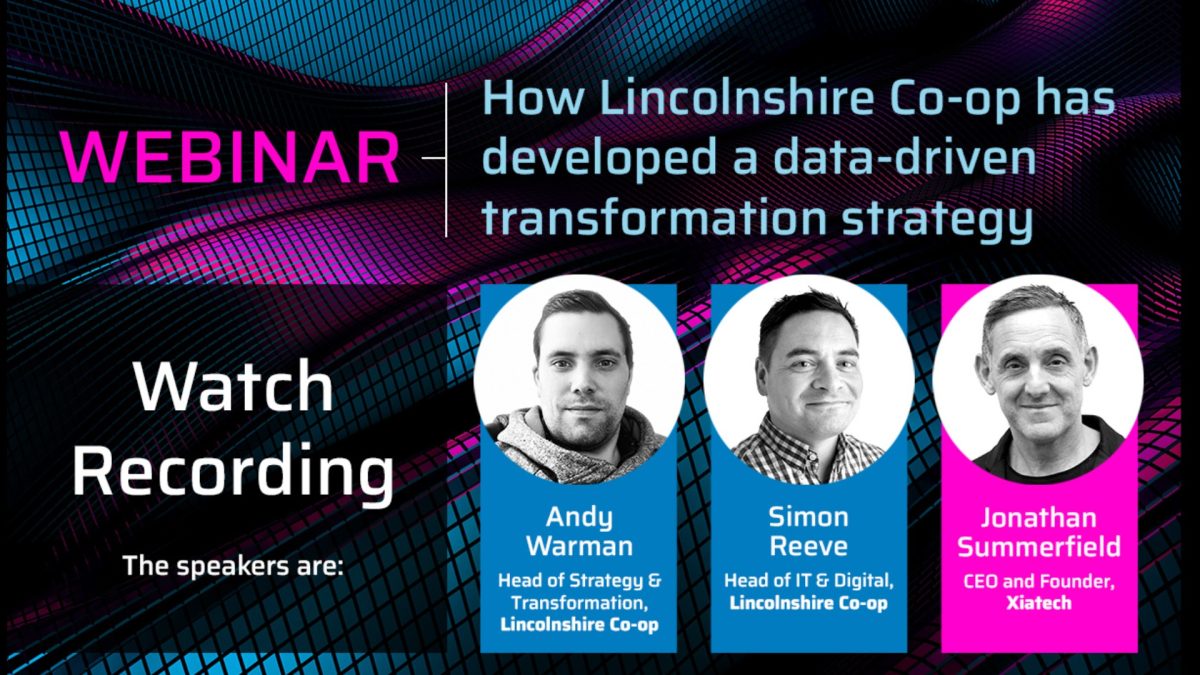 WEBINAR

How Lincolnshire Co-op has developed a data-driven transformation strategy

Watch Recording

The speakers are:

Andy Warman
Head of Strategy & Transformation, Lincolnshire Co-op

Simon Reeve
Head of IT & Digital, Lincolnshire Co-op

Jonathan Summerfield
CEO and Founder, Xiatech